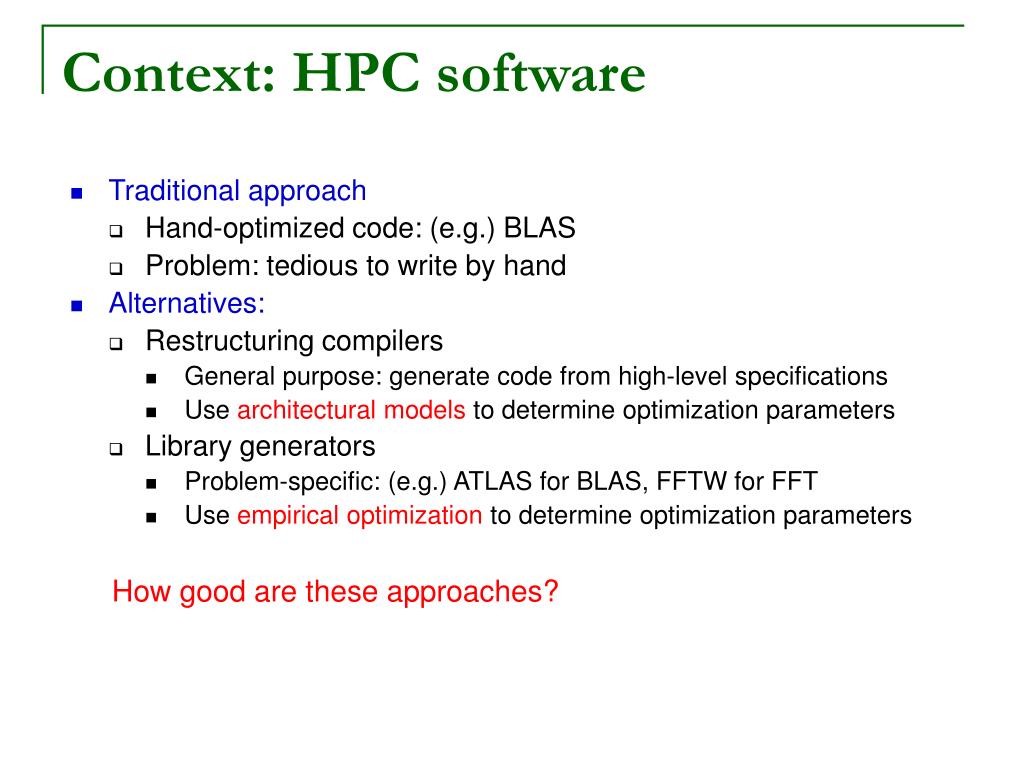 Context: HPC software

- Traditional approach
  - Hand-optimized code: (e.g.) BLAS
  - Problem: tedious to write by hand
- Alternatives:
  - Restructuring compilers
    - General purpose: generate code from high-level specifications
    - Use architectural models to determine optimization parameters
  - Library generators
    - Problem-specific: (e.g.) ATLAS for BLAS, FFTW for FFT
    - Use empirical optimization to determine optimization parameters

How good are these approaches?